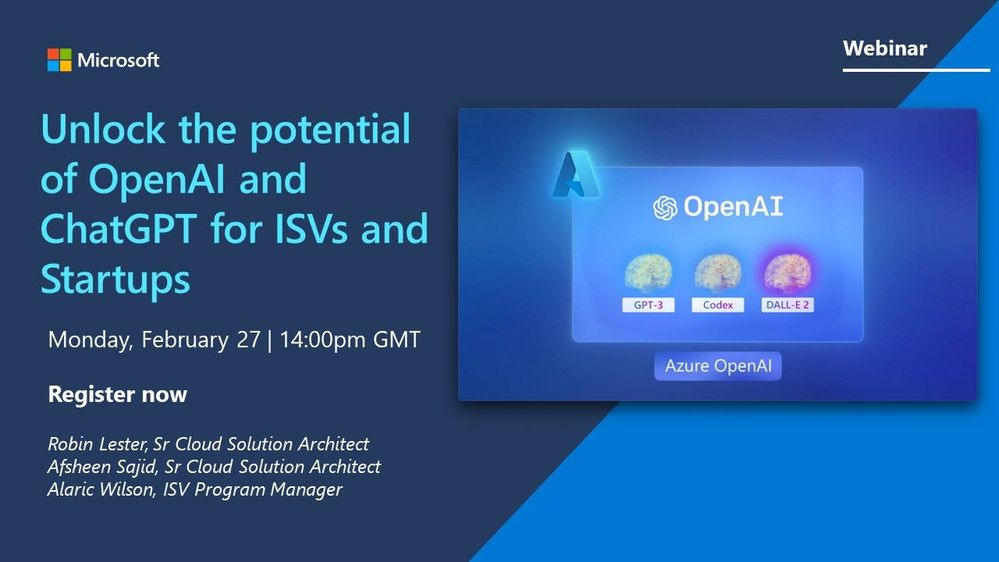 Microsoft

Webinar

Unlock the potential of OpenAI and ChatGPT for ISVs and Startups

Monday, February 27 | 14:00pm GMT

Register now

Robin Lester, Sr Cloud Solution Architect
Afsheen Sajid, Sr Cloud Solution Architect
Alaric Wilson, ISV Program Manager

OpenAI

GPT-3

Codex

DALL-E 2

Azure OpenAI